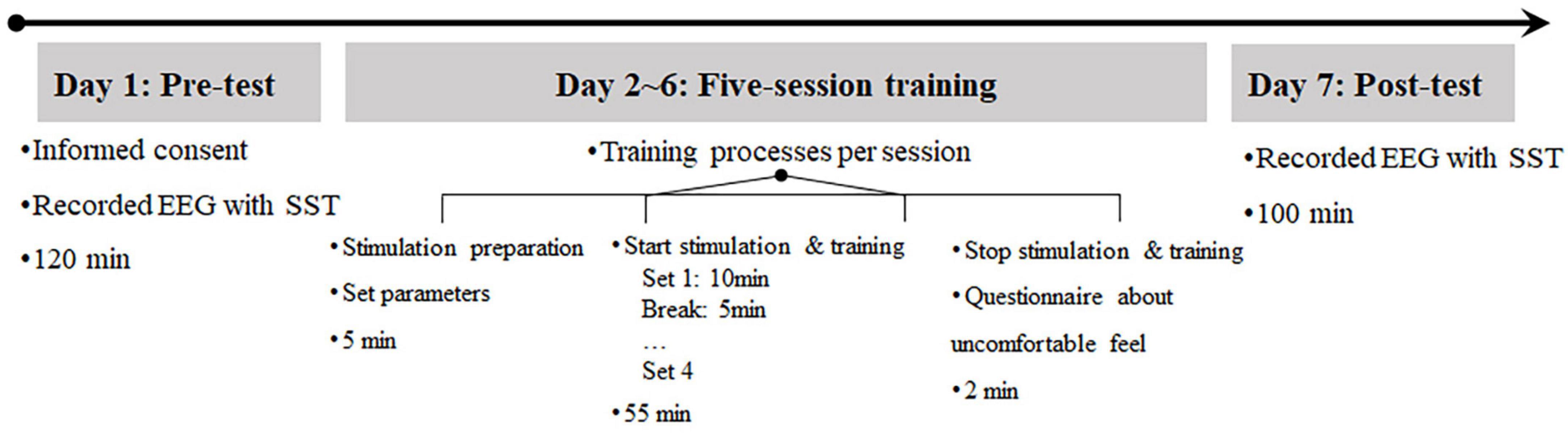 Day 1: Pre-test

•Informed consent

•Recorded EEG with SST

•120 min

Day 2~6: Five-session training

•Training processes per session

•Stimulation preparation

•Set parameters

•5 min

•Start stimulation & training
Set 1: 10min
Break: 5min
…
Set 4

•55 min

•Stop stimulation & training

•Questionnaire about uncomfortable feel

•2 min

Day 7: Post-test

•Recorded EEG with SST

•100 min